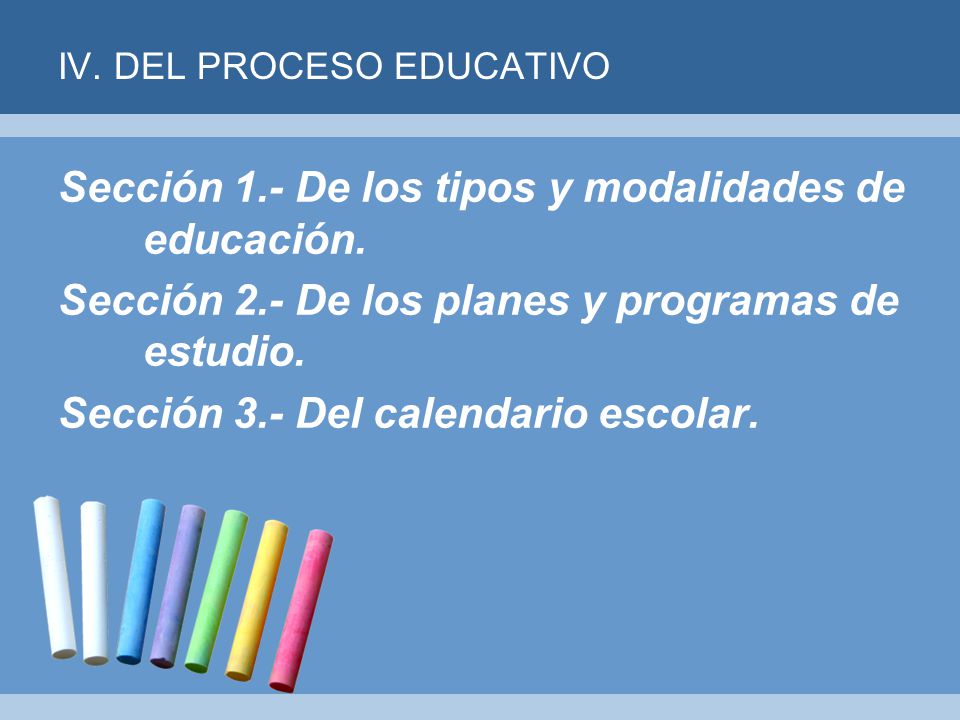 IV. DEL PROCESO EDUCATIVO

Sección 1.- De los tipos y modalidades de educación.

Sección 2.- De los planes y programas de estudio.

Sección 3.- Del calendario escolar.